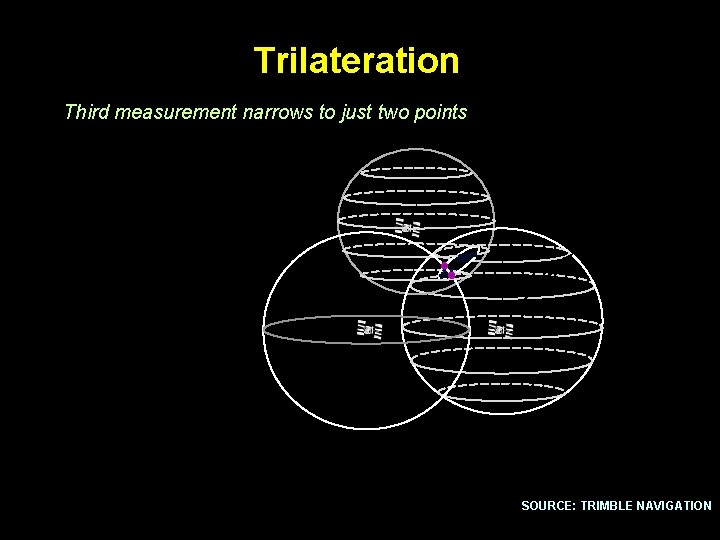 Trilateration

Third measurement narrows to just two points

SOURCE: TRIMBLE NAVIGATION